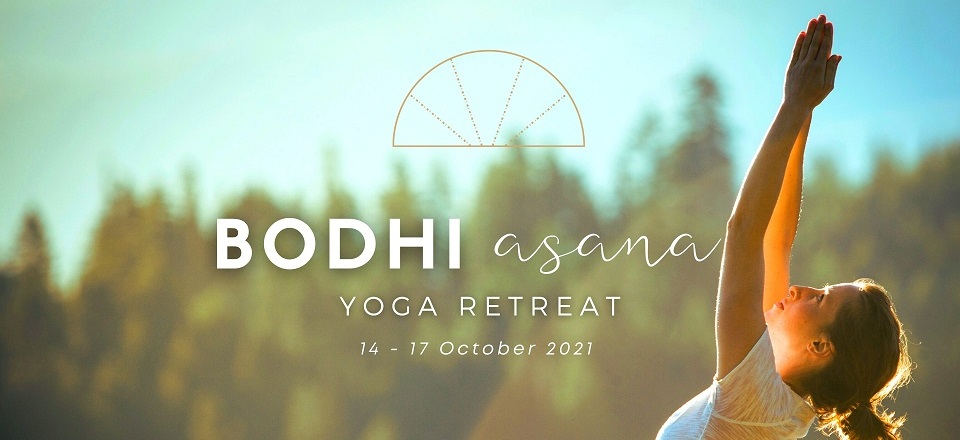 BODHI asana

YOGA RETREAT

14 - 17 October 2021